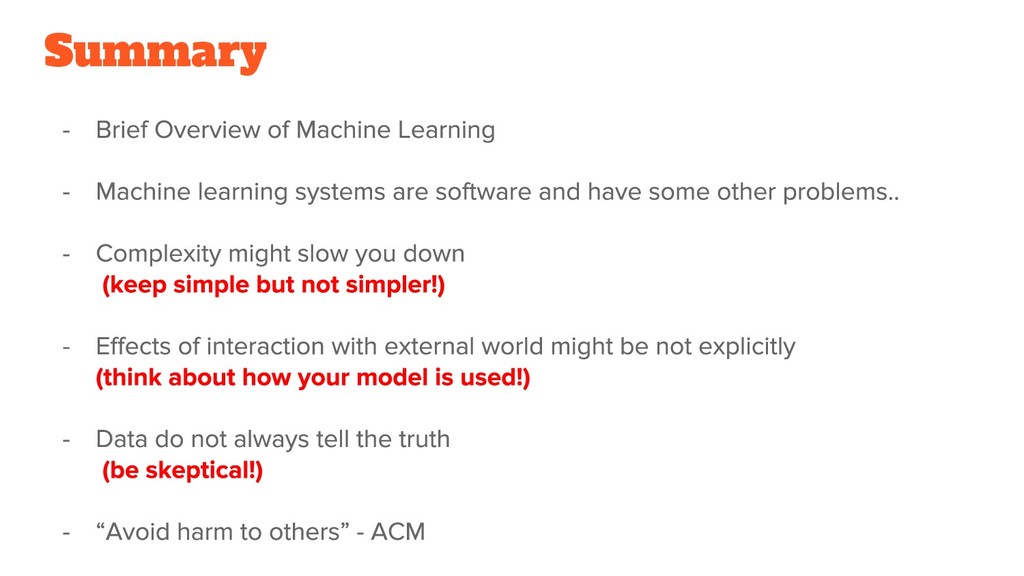 Summary

- Brief Overview of Machine Learning

- Machine learning systems are software and have some other problems..

- Complexity might slow you down
(keep simple but not simpler!)

- Effects of interaction with external world might be not explicitly
(think about how your model is used!)

- Data do not always tell the truth
(be skeptical!)

- “Avoid harm to others” - ACM